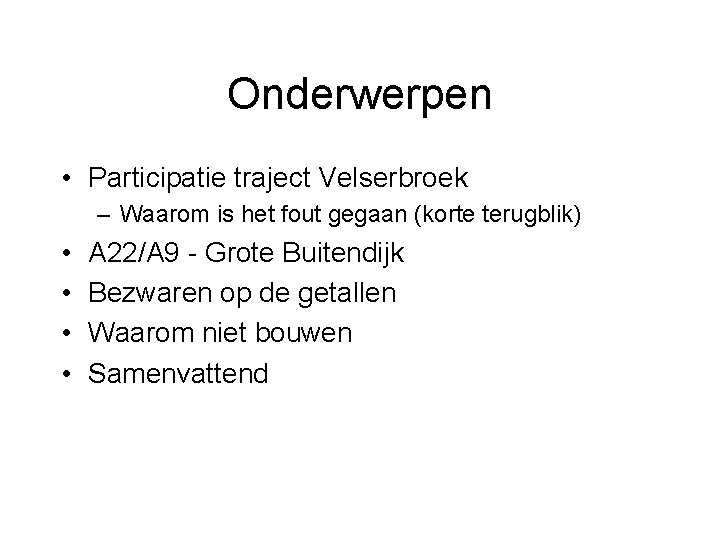 Onderwerpen

• Participatie traject Velserbroek
  – Waarom is het fout gegaan (korte terugblik)
• A22/A9 - Grote Buitendijk
• Bezwaren op de getallen
• Waarom niet bouwen
• Samenvattend